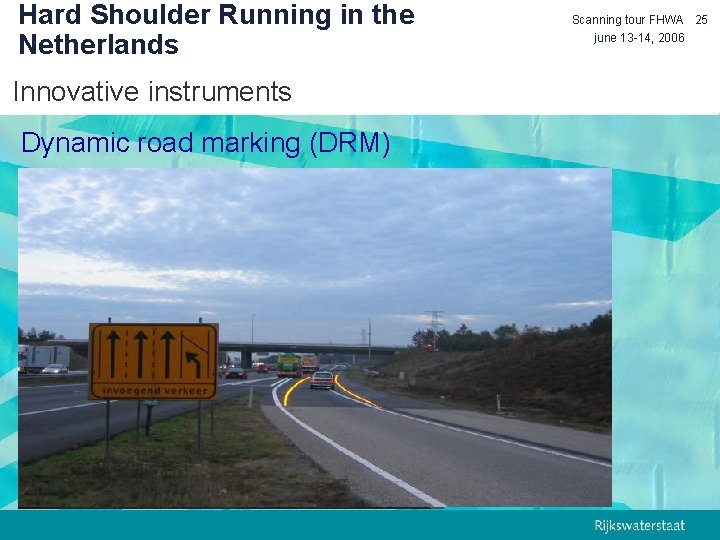 Hard Shoulder Running in the Netherlands

Scanning tour FHWA 25
june 13-14, 2006

Innovative instruments

Dynamic road marking (DRM)

invoegend verkeer

Rijkswaterstaat